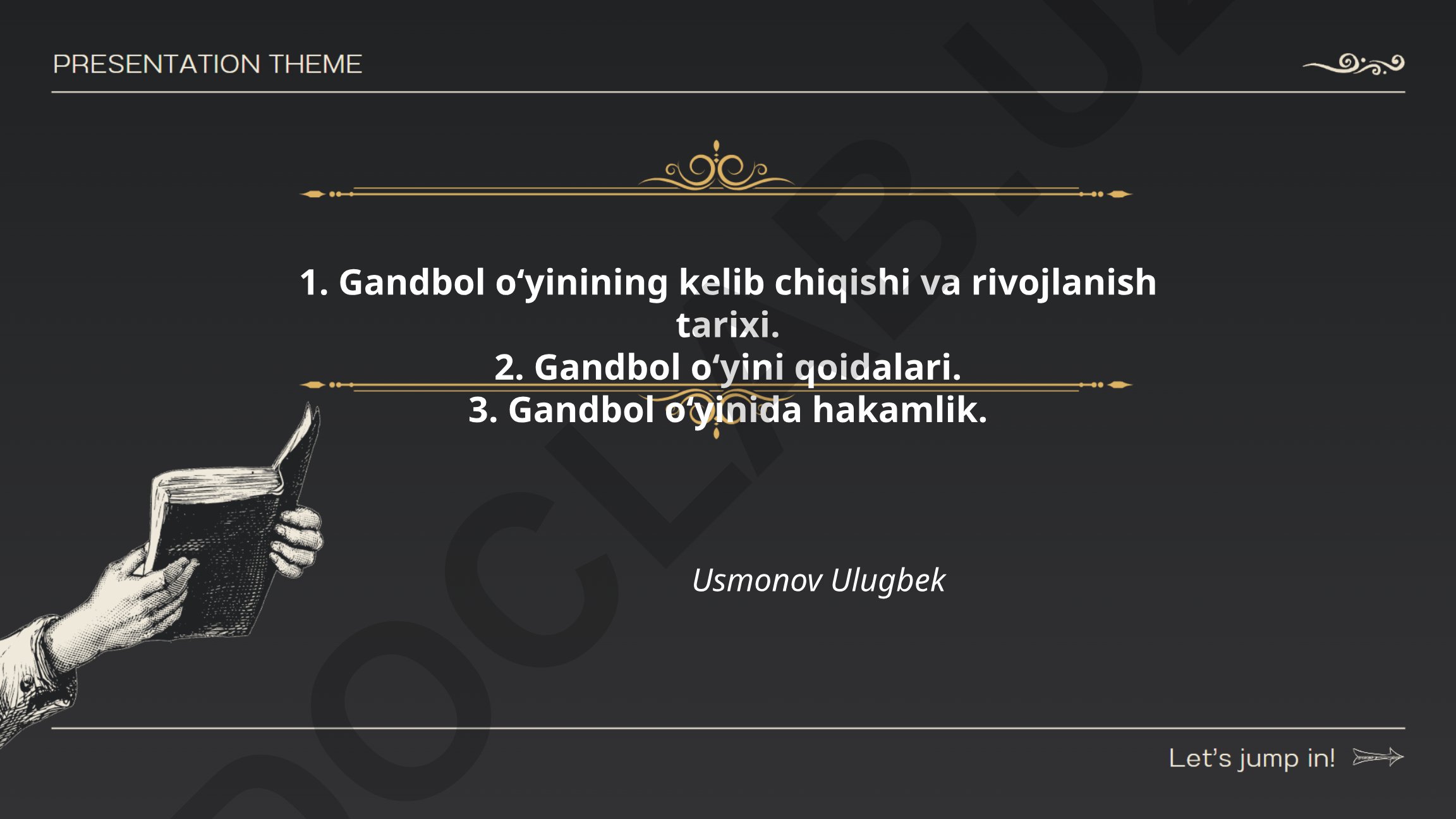 PRESENTATION THEME

1. Gandbol o‘yinining kelib chiqishi va rivojlanish tarixi.
2. Gandbol o‘yini qoidalari.
3. Gandbol o‘yinida hakamlik.

Usmonov Ulugbek

Let's jump in!

DOCLAB.UZ